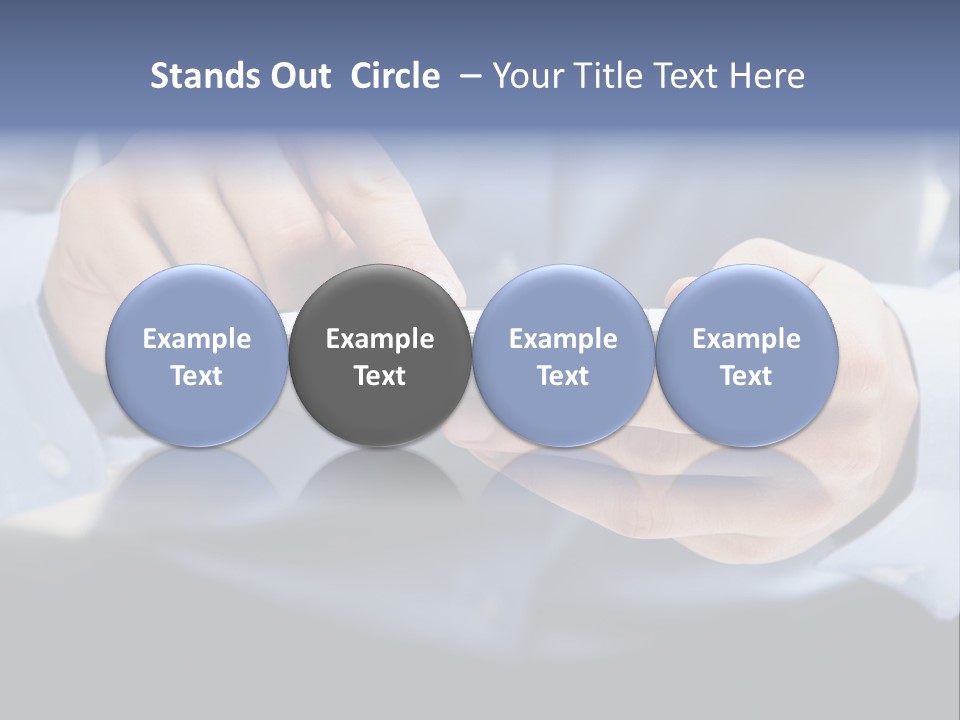 Stands Out Circle – Your Title Text Here

Example Text

Example Text

Example Text

Example Text